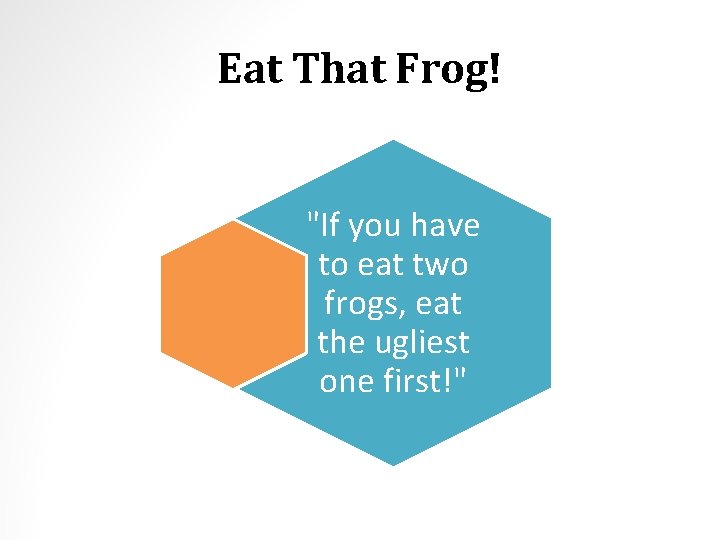 Eat That Frog!

"If you have to eat two frogs, eat the ugliest one first!"